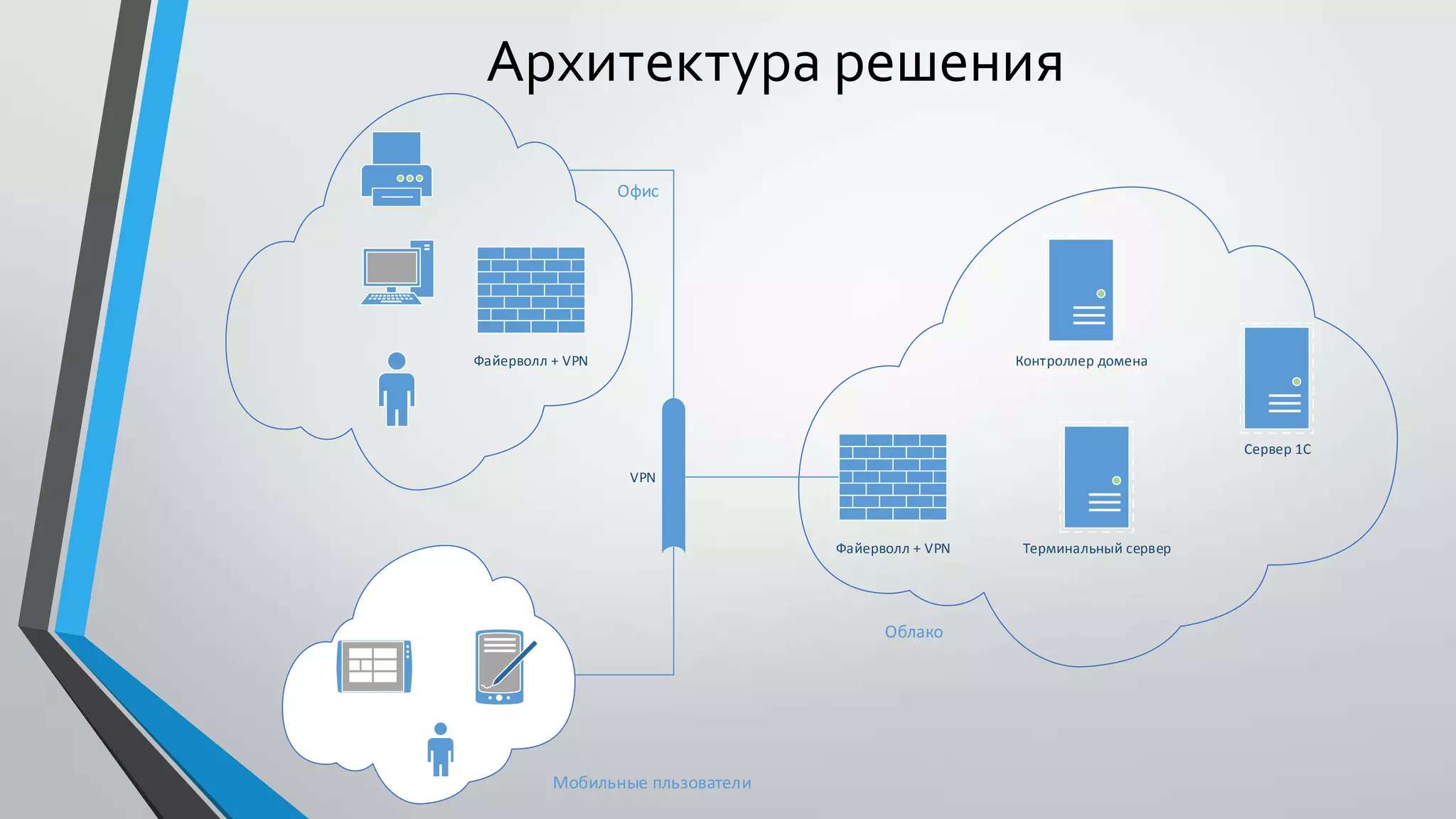 Архитектура решения

Офис

Файерволл + VPN

VPN

Контроллер домена

Сервер 1С

Файерволл + VPN

Терминальный сервер

Облако

Мобильные пльзователи